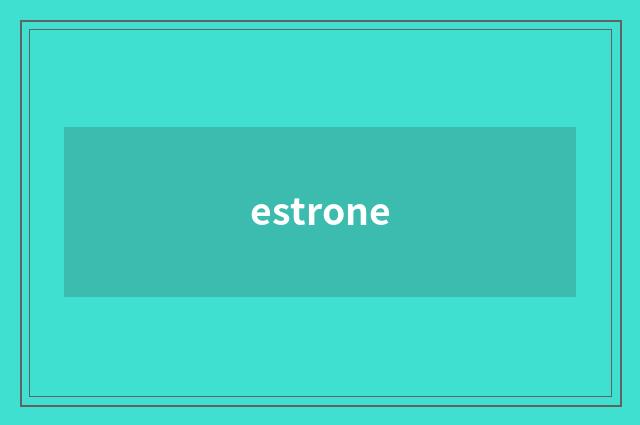 estrone